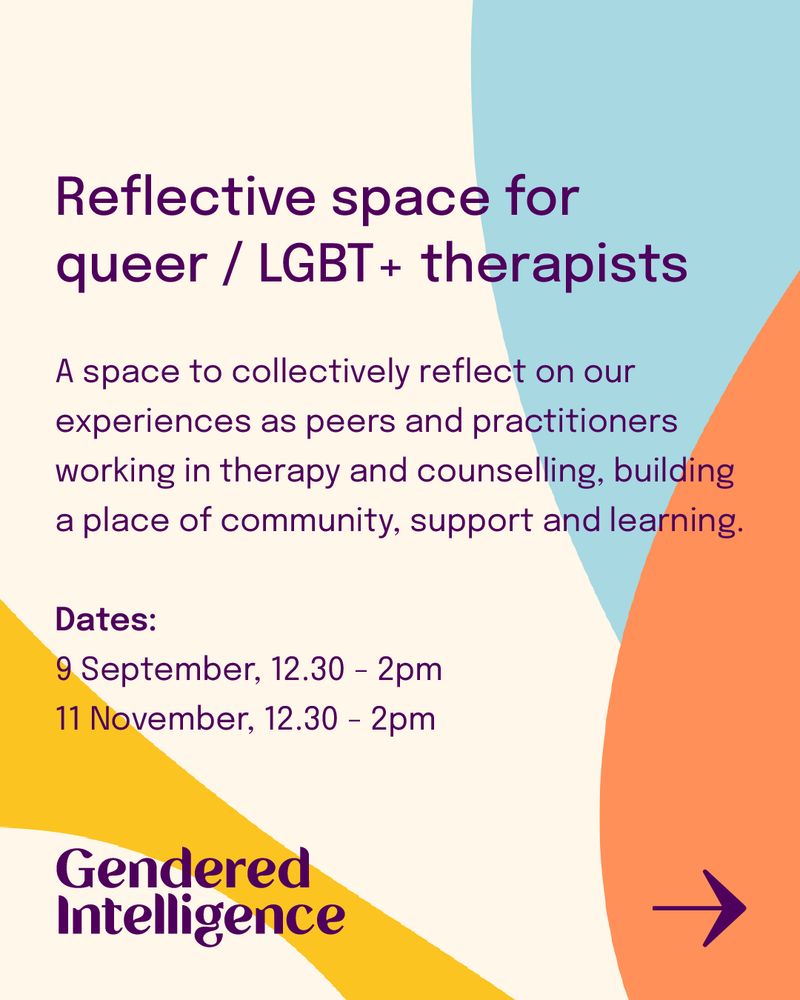 Reflective space for queer / LGBT+ therapists

A space to collectively reflect on our experiences as peers and practitioners working in therapy and counselling, building a place of community, support and learning.

Dates:
9 September, 12.30 - 2pm
11 November, 12.30 - 2pm

Gendered Intelligence